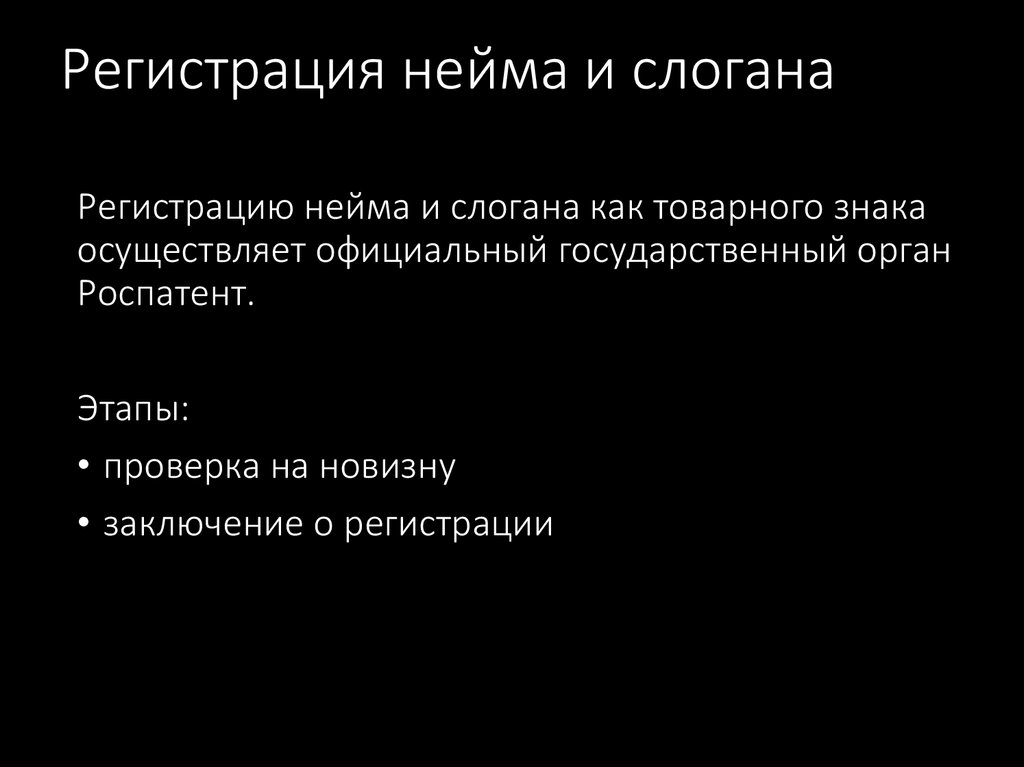 Регистрация нейма и слогана

Регистрацию нейма и слогана как товарного знака осуществляет официальный государственный орган Роспатент.

Этапы:

• проверка на новизну

• заключение о регистрации